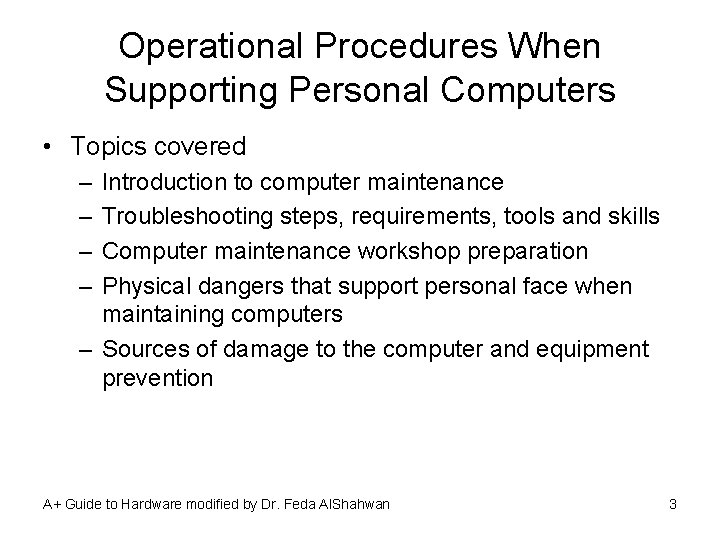 Operational Procedures When Supporting Personal Computers

• Topics covered
– Introduction to computer maintenance
– Troubleshooting steps, requirements, tools and skills
– Computer maintenance workshop preparation
– Physical dangers that support personal face when maintaining computers
– Sources of damage to the computer and equipment prevention

A+ Guide to Hardware modified by Dr. Feda AlShahwan

3